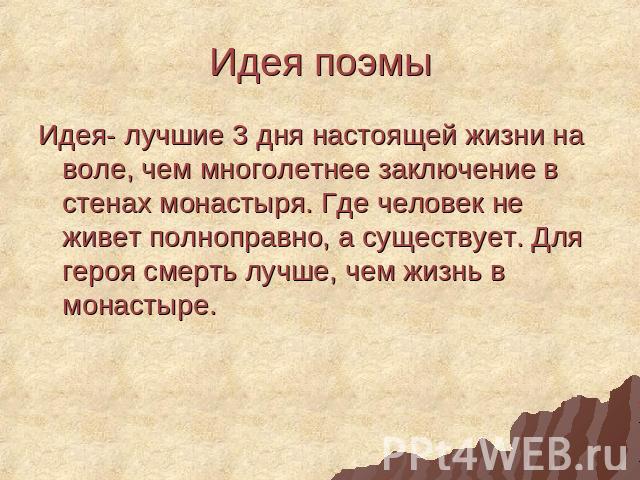 Идея поэмы

Идея- лучшие 3 дня настоящей жизни на воле, чем многолетнее заключение в стенах монастыря. Где человек не живет полноправно, а существует. Для героя смерть лучше, чем жизнь в монастыре.

PPt4WEB.ru